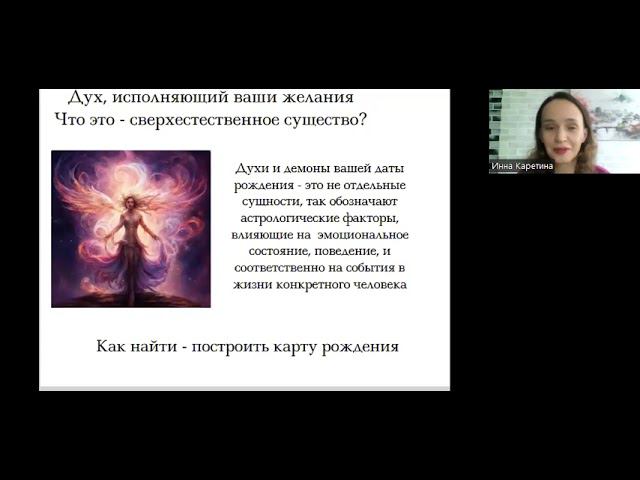 Дух, исполняющий ваши желания
Что это - сверхестественное существо?

Духи и демоны вашей даты рождения - это не отдельные сущности, так обозначают астрологические факторы, влияющие на эмоциональное состояние, поведение, и соответственно на события в жизни конкретного человека

Как найти - построить карту рождения

Инна Каретина